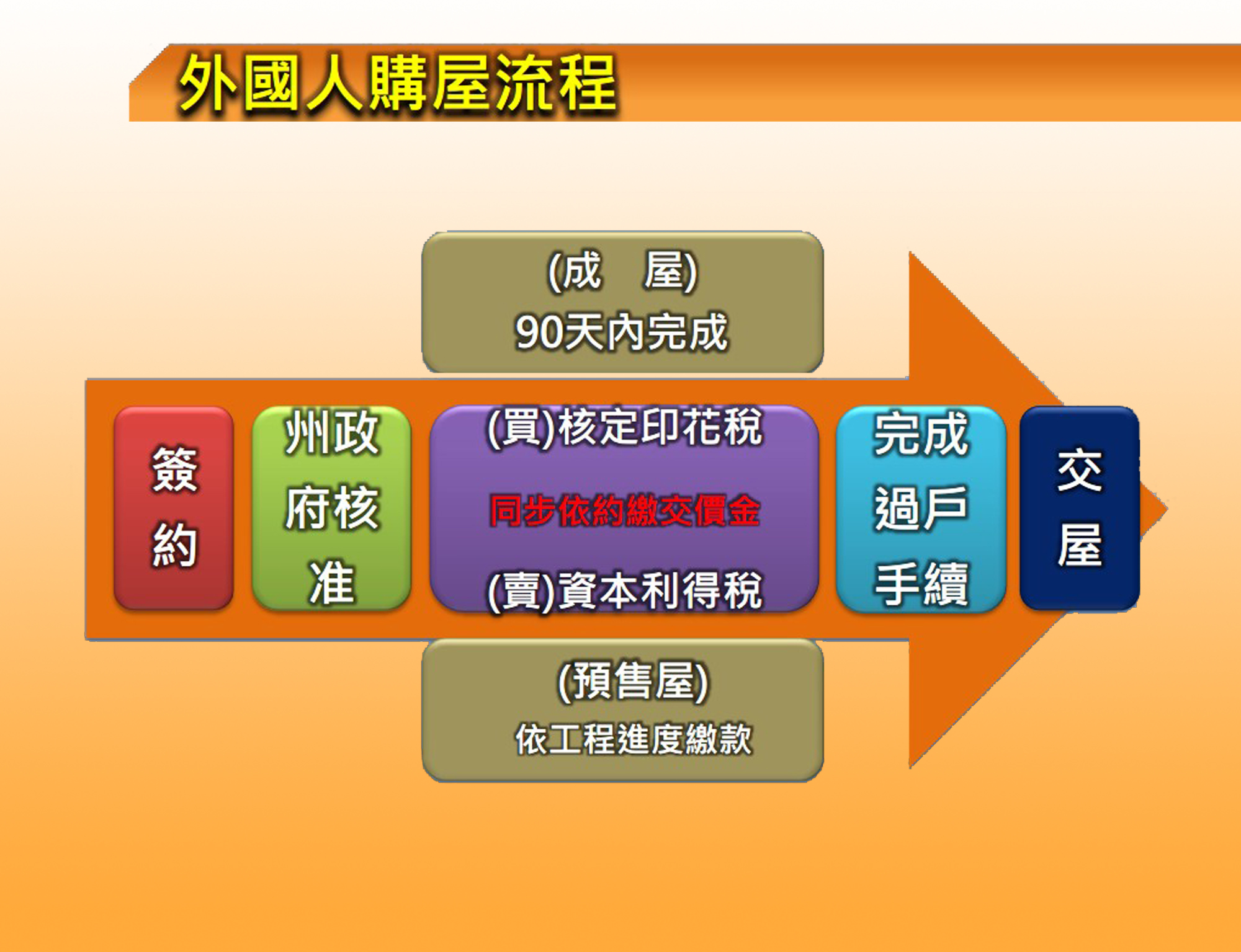 外國人購屋流程

(成　屋)
90天內完成

簽約

州政府核准

(買)核定印花稅
同步依約繳交價金
(賣)資本利得稅

完成過戶手續

交屋

(預售屋)
依工程進度繳款